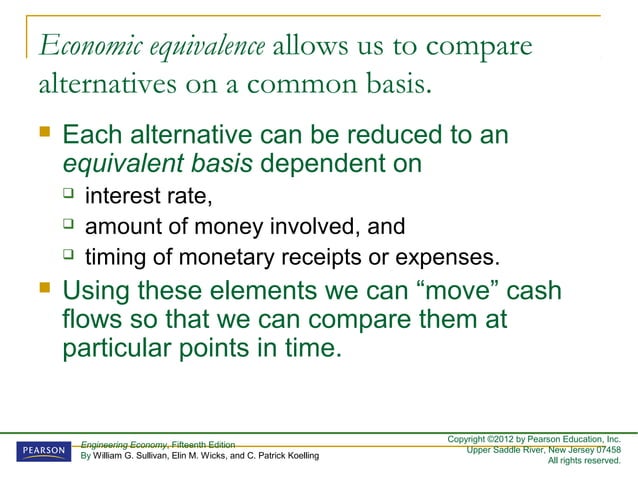 Economic equivalence allows us to compare alternatives on a common basis.

Each alternative can be reduced to an equivalent basis dependent on

interest rate,

amount of money involved, and

timing of monetary receipts or expenses.

Using these elements we can “move” cash flows so that we can compare them at particular points in time.

PEARSON

Engineering Economy, Fifteenth Edition
By William G. Sullivan, Elin M. Wicks, and C. Patrick Koelling

Copyright ©2012 by Pearson Education, Inc.
Upper Saddle River, New Jersey 07458
All rights reserved.